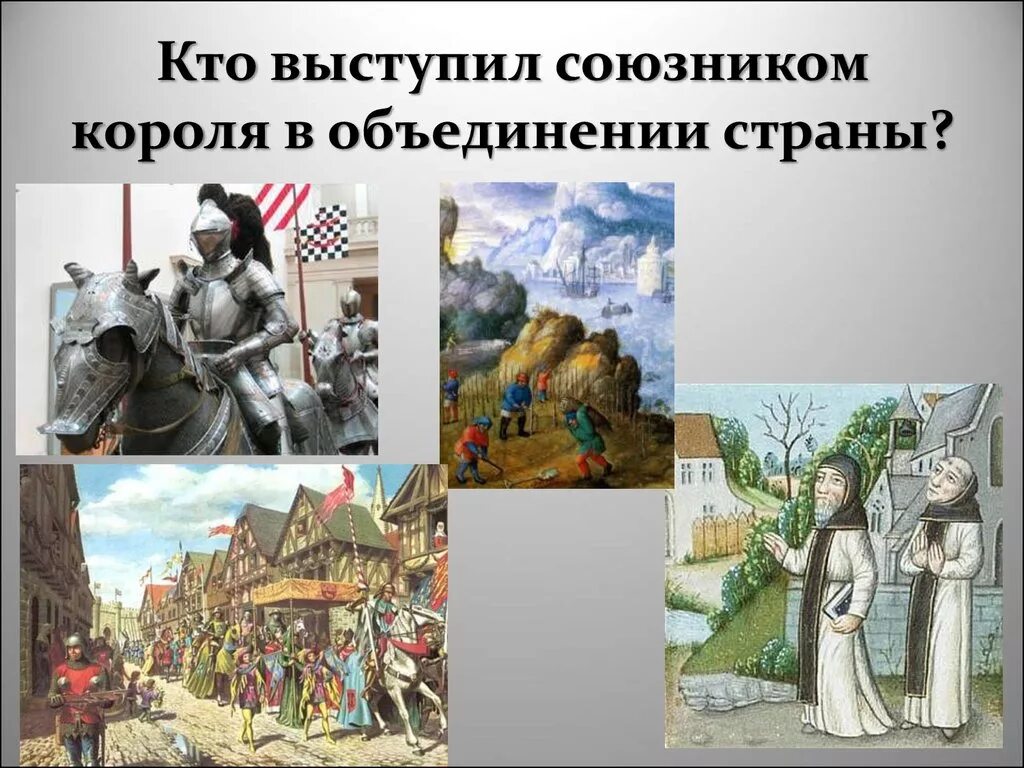 Кто выступил союзником короля в объединении страны?